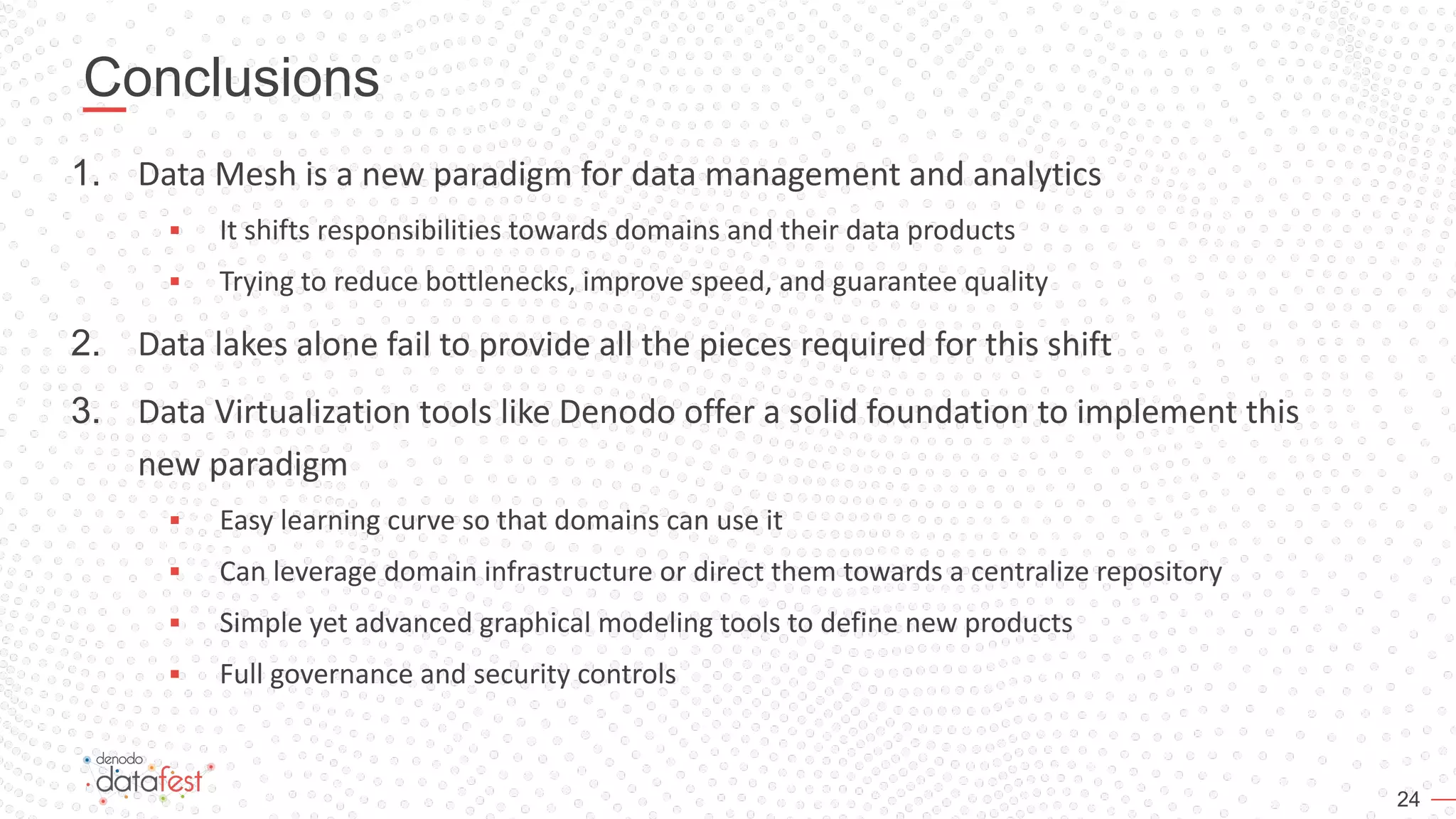 Conclusions

1. Data Mesh is a new paradigm for data management and analytics
   ▪ It shifts responsibilities towards domains and their data products
   ▪ Trying to reduce bottlenecks, improve speed, and guarantee quality

2. Data lakes alone fail to provide all the pieces required for this shift

3. Data Virtualization tools like Denodo offer a solid foundation to implement this new paradigm
   ▪ Easy learning curve so that domains can use it
   ▪ Can leverage domain infrastructure or direct them towards a centralize repository
   ▪ Simple yet advanced graphical modeling tools to define new products
   ▪ Full governance and security controls

denodo datafest

24